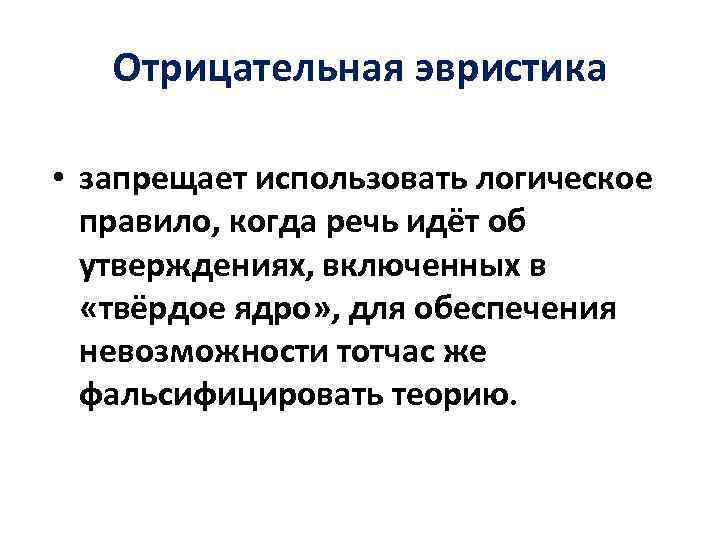 Отрицательная эвристика

• запрещает использовать логическое правило, когда речь идёт об утверждениях, включенных в «твёрдое ядро», для обеспечения невозможности тотчас же фальсифицировать теорию.